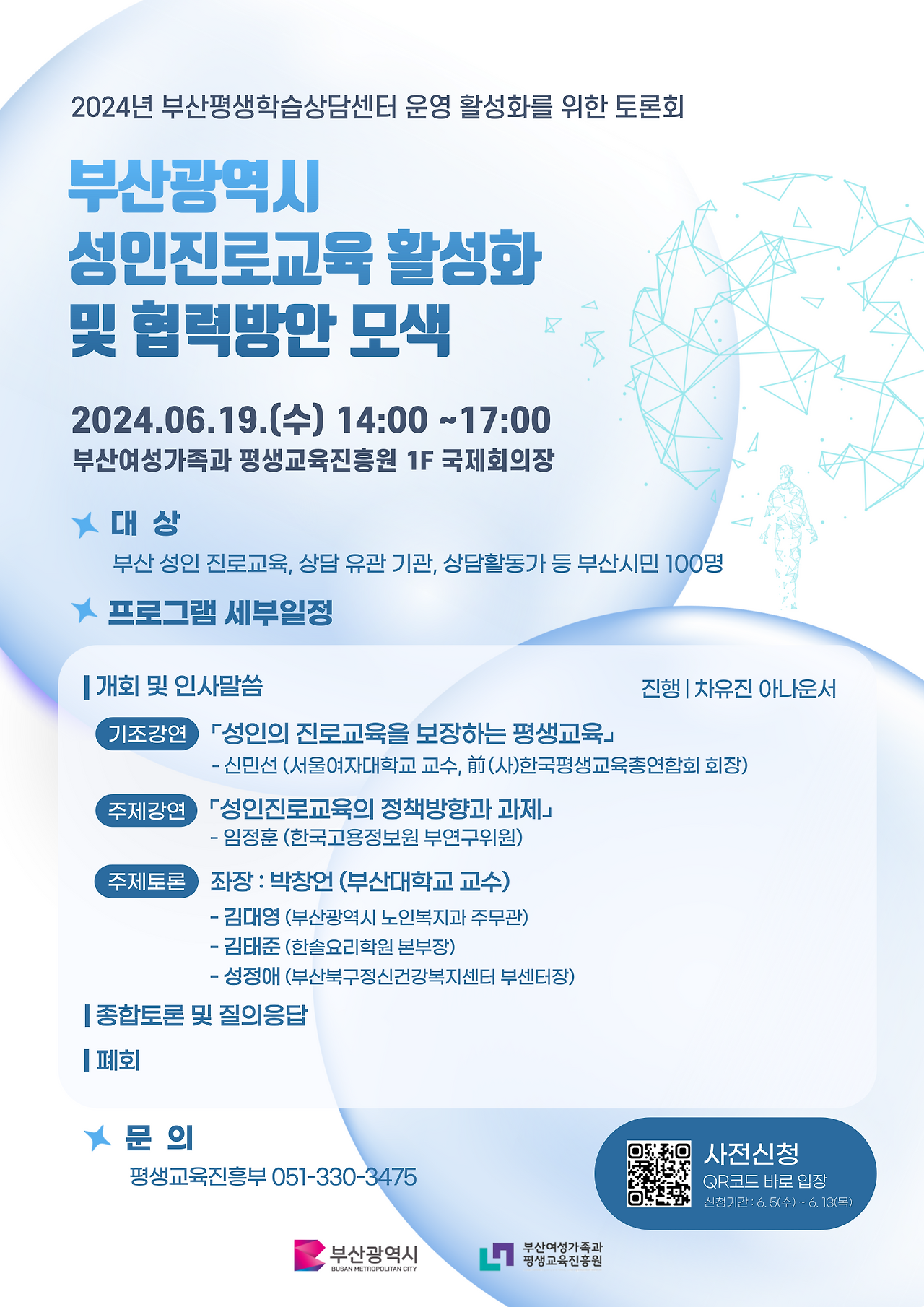 2024년 부산평생학습상담센터 운영 활성화를 위한 토론회

부산광역시
성인진로교육 활성화
및 협력방안 모색

2024.06.19.(수) 14:00 ~17:00
부산여성가족과 평생교육진흥원 1F 국제회의장

대 상
부산 성인 진로교육, 상담 유관 기관, 상담활동가 등 부산시민 100명

프로그램 세부일정

| 개회 및 인사말씀
진행 | 차유진 아나운서

기조강연 「성인의 진로교육을 보장하는 평생교육」
- 신민선 (서울여자대학교 교수, 前 (사)한국평생교육총연합회 회장)

주제강연 「성인진로교육의 정책방향과 과제」
- 임정훈 (한국고용정보원 부연구위원)

주제토론 좌장 : 박창언 (부산대학교 교수)
- 김대영 (부산광역시 노인복지과 주무관)
- 김태준 (한솔요리학원 본부장)
- 성정애 (부산북구정신건강복지센터 부센터장)

| 종합토론 및 질의응답

| 폐회

문 의
평생교육진흥부 051-330-3475

사전신청
QR코드 바로 입장
신청기간 : 6. 5(수) ~ 6. 13(목)

부산광역시
BUSAN METROPOLITAN CITY

부산여성가족과
평생교육진흥원